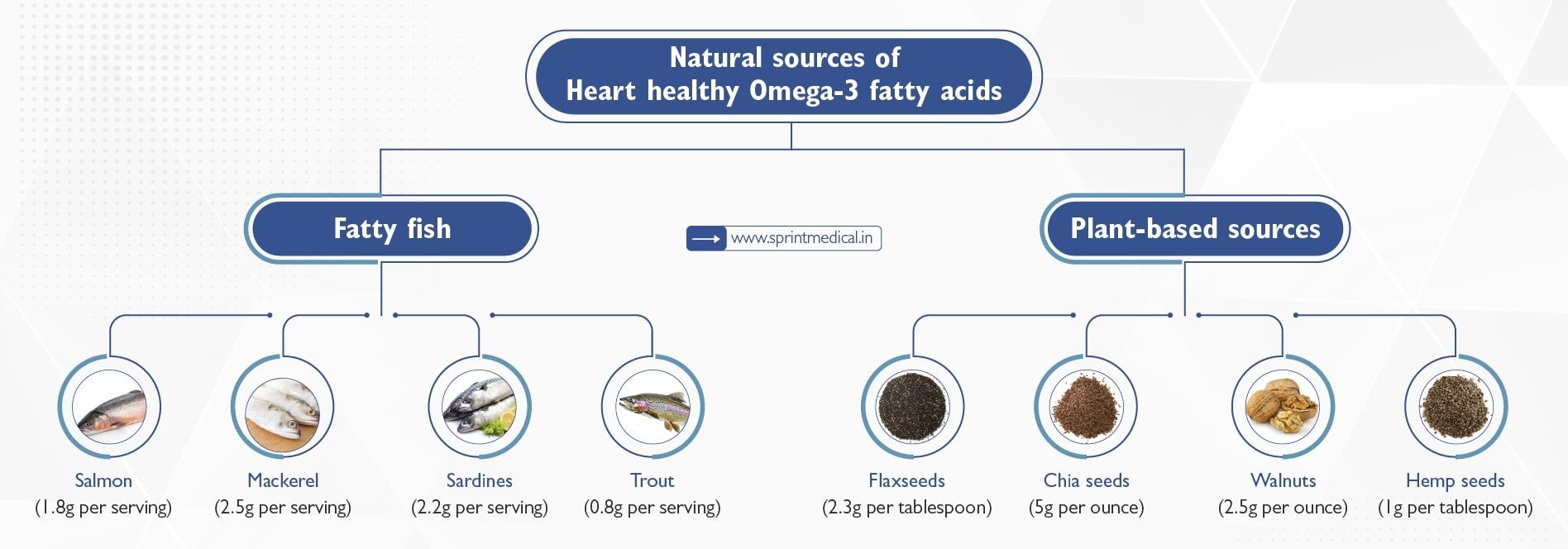 Natural sources of
Heart healthy Omega-3 fatty acids

Fatty fish

www.sprintmedical.in

Plant-based sources

Salmon
(1.8g per serving)

Mackerel
(2.5g per serving)

Sardines
(2.2g per serving)

Trout
(0.8g per serving)

Flaxseeds
(2.3g per tablespoon)

Chia seeds
(5g per ounce)

Walnuts
(2.5g per ounce)

Hemp seeds
(1g per tablespoon)